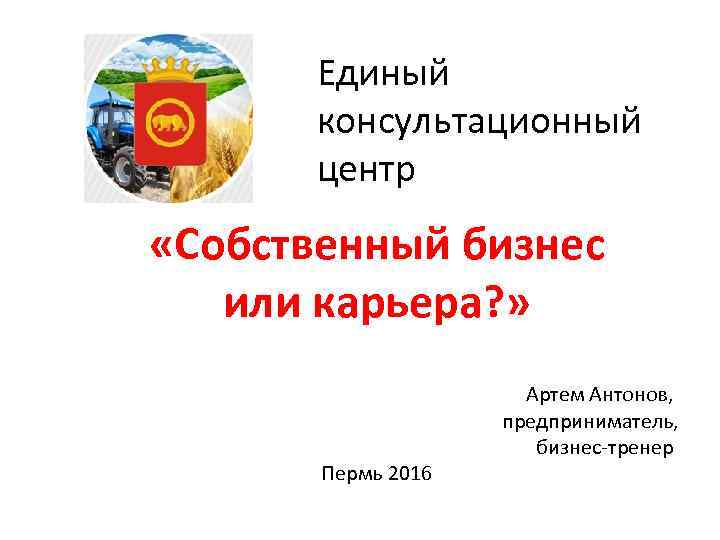 Единый консультационный центр

«Собственный бизнес или карьера?»

Артем Антонов,
предприниматель,
бизнес-тренер

Пермь 2016